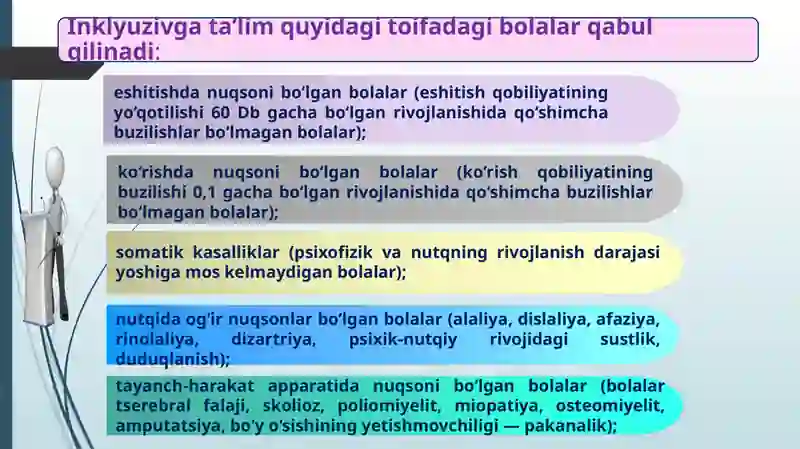 Inklyuzivga ta’lim quyidagi toifadagi bolalar qabul qilinadi:

eshitishda nuqsoni bo‘lgan bolalar (eshitish qobiliyatining yo‘qotilishi 60 Db gacha bo‘lgan rivojlanishida qo‘shimcha buzilishlar bo‘lmagan bolalar);

ko‘rishda nuqsoni bo‘lgan bolalar (ko‘rish qobiliyatining buzilishi 0,1 gacha bo‘lgan rivojlanishida qo‘shimcha buzilishlar bo‘lmagan bolalar);

somatik kasalliklar (psixofizik va nutqning rivojlanish darajasi yoshiga mos kelmaydigan bolalar);

nutqida og‘ir nuqsonlar bo‘lgan bolalar (alaliya, dislaliya, afaziya, rinolaliya, dizartriya, psixik-nutqiy rivojidagi sustlik, duduqlanish);

tayanch-harakat apparatida nuqsoni bo‘lgan bolalar (bolalar tserebral falaji, skolioz, poliomiyelit, miopatiya, osteomiyelit, amputatsiya, bo‘y o‘sishining yetishmovchiligi — pakanalik);